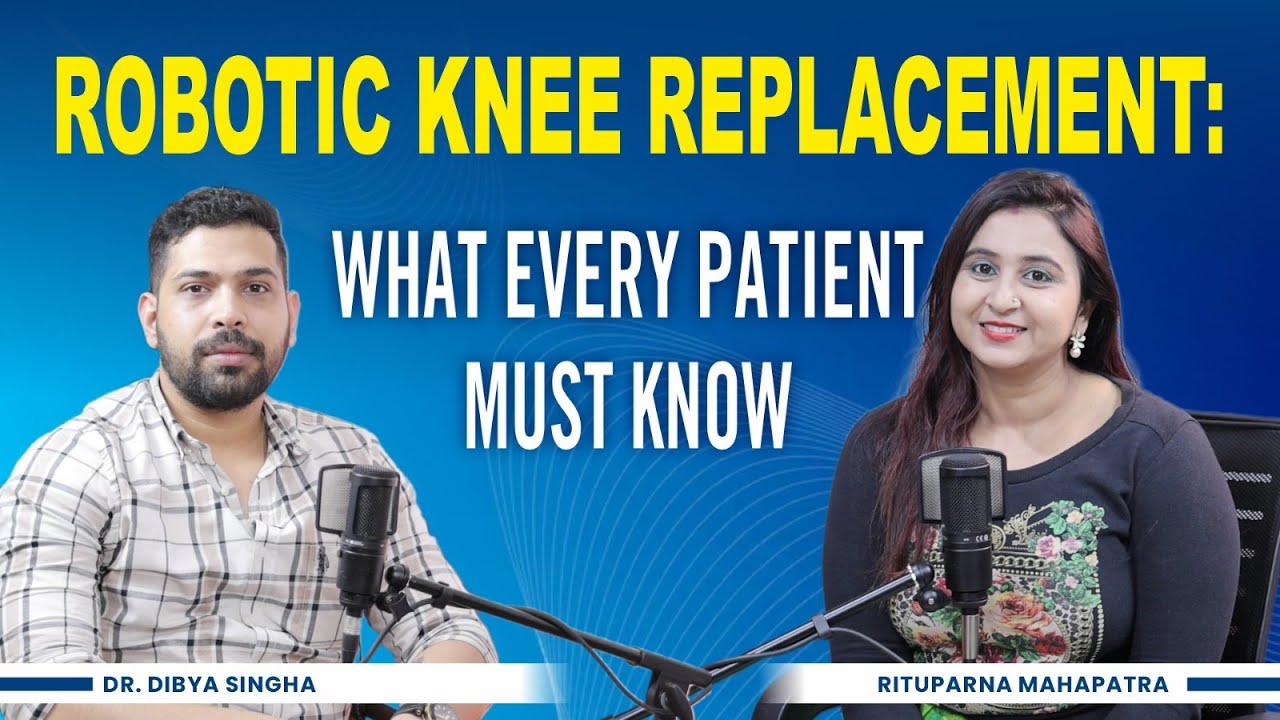 ROBOTIC KNEE REPLACEMENT:

WHAT EVERY PATIENT MUST KNOW

DR. DIBYA SINGHA

RITUPARNA MAHAPATRA